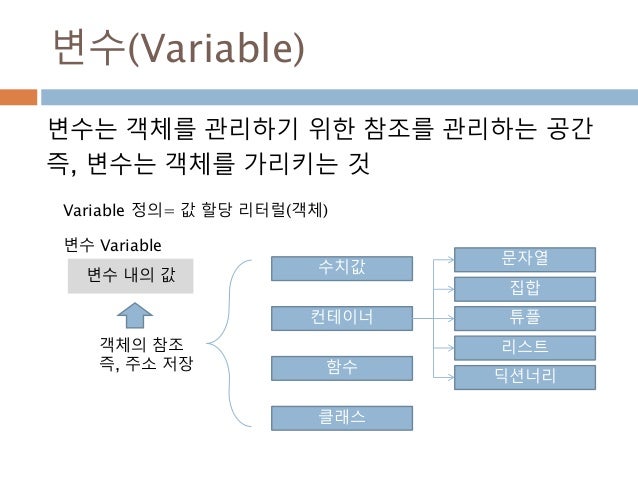 변수(Variable)

변수는 객체를 관리하기 위한 참조를 관리하는 공간
즉, 변수는 객체를 가리키는 것

Variable 정의= 값 할당 리터럴(객체)

변수 Variable

변수 내의 값

객체의 참조
즉, 주소 저장

수치값

컨테이너

함수

클래스

문자열

집합

튜플

리스트

딕션너리